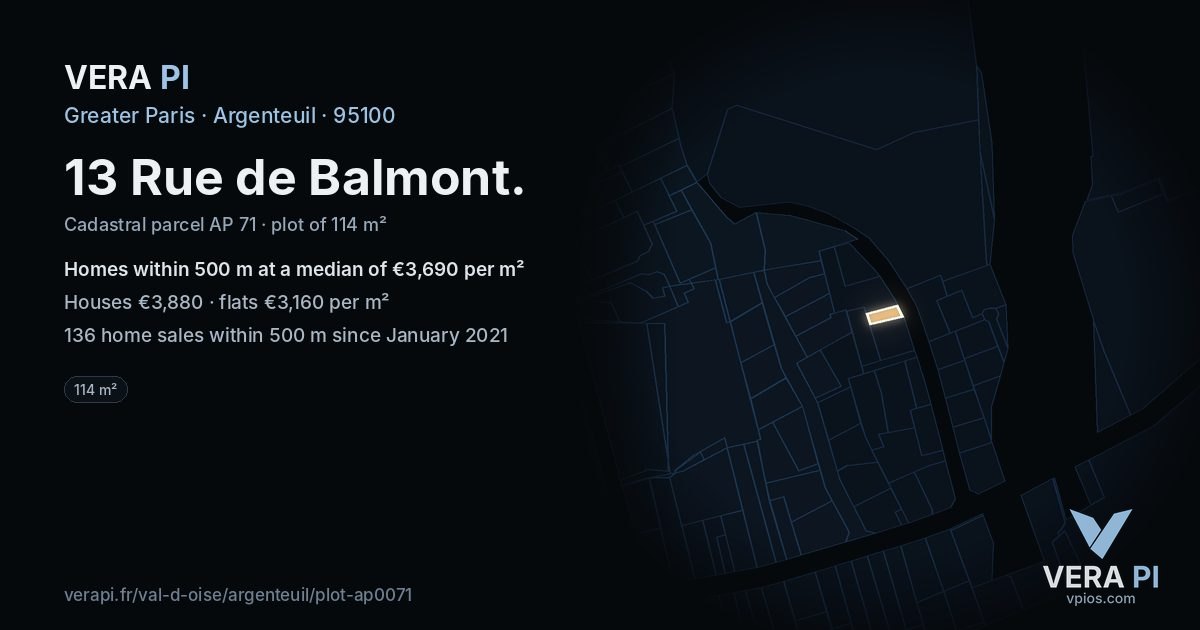 VERA PI

Greater Paris · Argenteuil · 95100

13 Rue de Balmont.

Cadastral parcel AP 71 · plot of 114 m²

Homes within 500 m at a median of €3,690 per m²

Houses €3,880 · flats €3,160 per m²

136 home sales within 500 m since January 2021

114 m²

verapi.fr/val-d-oise/argenteuil/plot-ap0071

VERA PI
vpios.com